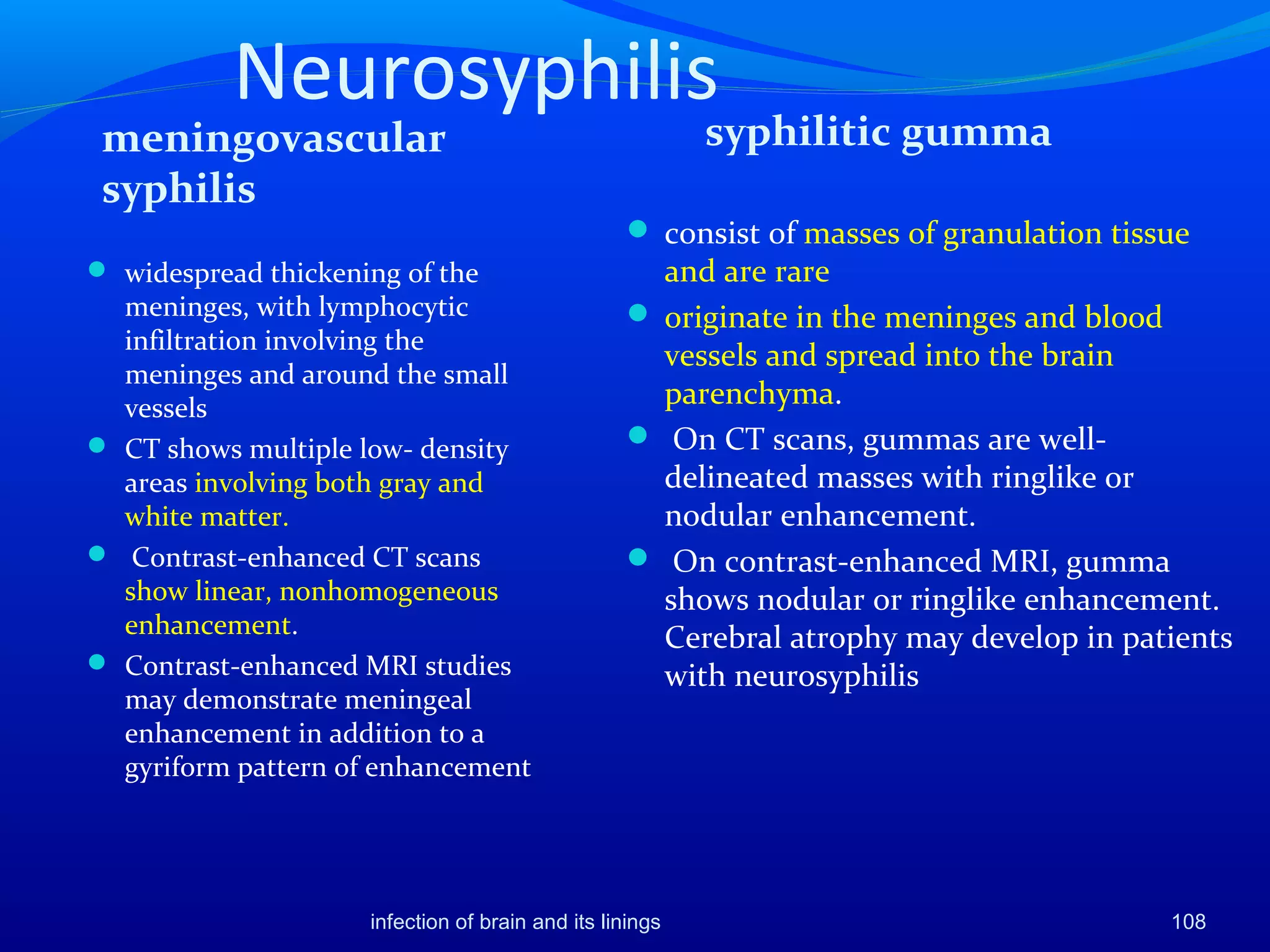 Neurosyphilis

meningovascular syphilis

- widespread thickening of the meninges, with lymphocytic infiltration involving the meninges and around the small vessels
- CT shows multiple low- density areas involving both gray and white matter.
- Contrast-enhanced CT scans show linear, nonhomogeneous enhancement.
- Contrast-enhanced MRI studies may demonstrate meningeal enhancement in addition to a gyriform pattern of enhancement

syphilitic gumma

- consist of masses of granulation tissue and are rare
- originate in the meninges and blood vessels and spread into the brain parenchyma.
- On CT scans, gummas are well-delineated masses with ringlike or nodular enhancement.
- On contrast-enhanced MRI, gumma shows nodular or ringlike enhancement. Cerebral atrophy may develop in patients with neurosyphilis

infection of brain and its linings

108